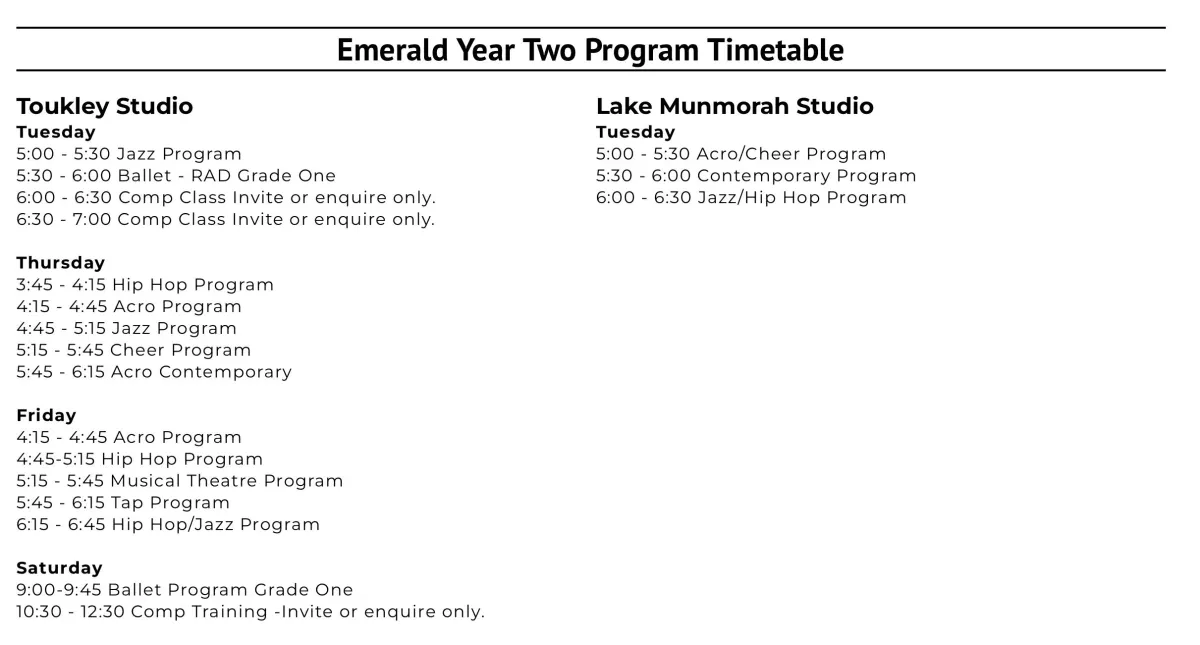 Emerald Year Two Program Timetable

Toukley Studio
Tuesday
5:00 - 5:30 Jazz Program
5:30 - 6:00 Ballet - RAD Grade One
6:00 - 6:30 Comp Class Invite or enquire only.
6:30 - 7:00 Comp Class Invite or enquire only.

Thursday
3:45 - 4:15 Hip Hop Program
4:15 - 4:45 Acro Program
4:45 - 5:15 Jazz Program
5:15 - 5:45 Cheer Program
5:45 - 6:15 Acro Contemporary

Friday
4:15 - 4:45 Acro Program
4:45-5:15 Hip Hop Program
5:15 - 5:45 Musical Theatre Program
5:45 - 6:15 Tap Program
6:15 - 6:45 Hip Hop/Jazz Program

Saturday
9:00-9:45 Ballet Program Grade One
10:30 - 12:30 Comp Training -Invite or enquire only.

Lake Munmorah Studio
Tuesday
5:00 - 5:30 Acro/Cheer Program
5:30 - 6:00 Contemporary Program
6:00 - 6:30 Jazz/Hip Hop Program